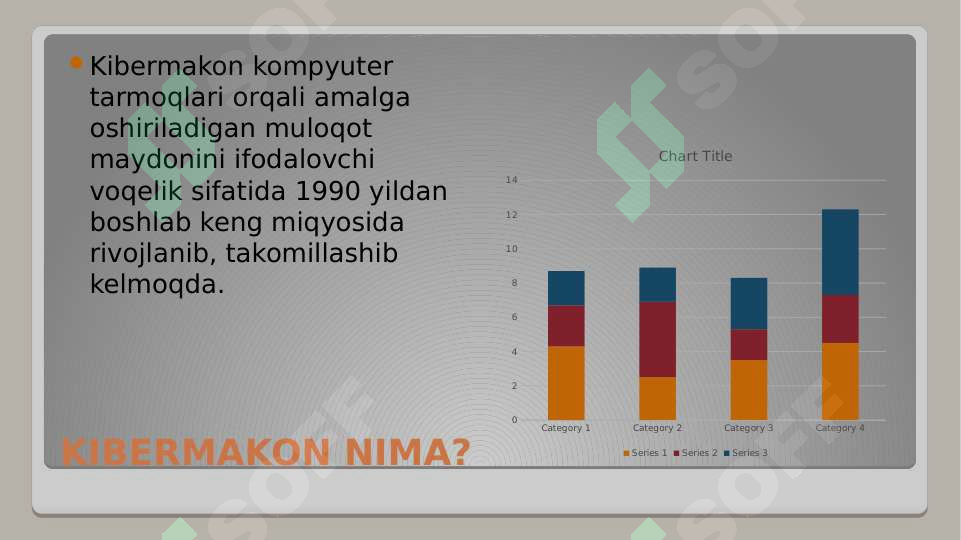 Kibermakon kompyuter tarmoqlari orqali amalga oshiriladigan muloqot maydonini ifodalovchi voqelik sifatida 1990 yildan boshlab keng miqyosida rivojlanib, takomillashib kelmoqda.

Chart Title

14
12
10
8
6
4
2
0

Category 1 Category 2 Category 3 Category 4

Series 1 Series 2 Series 3

KIBERMAKON NIMA?